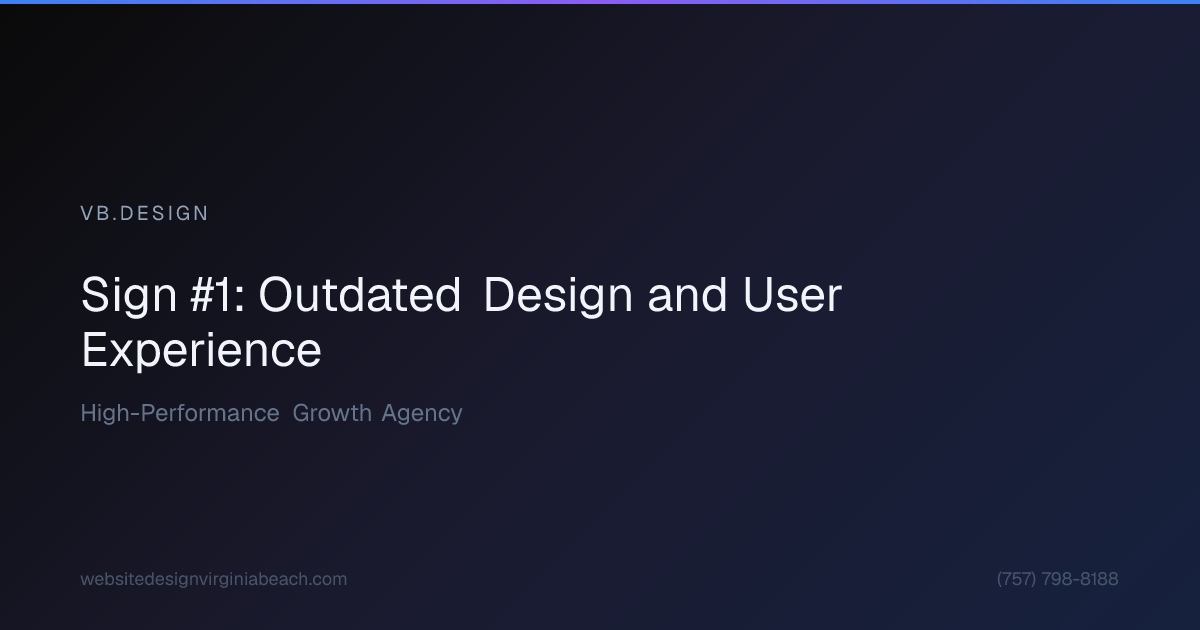 VB.DESIGN

Sign #1: Outdated Design and User Experience

High-Performance Growth Agency

websitedesignvirginiabeach.com

(757) 798-8188